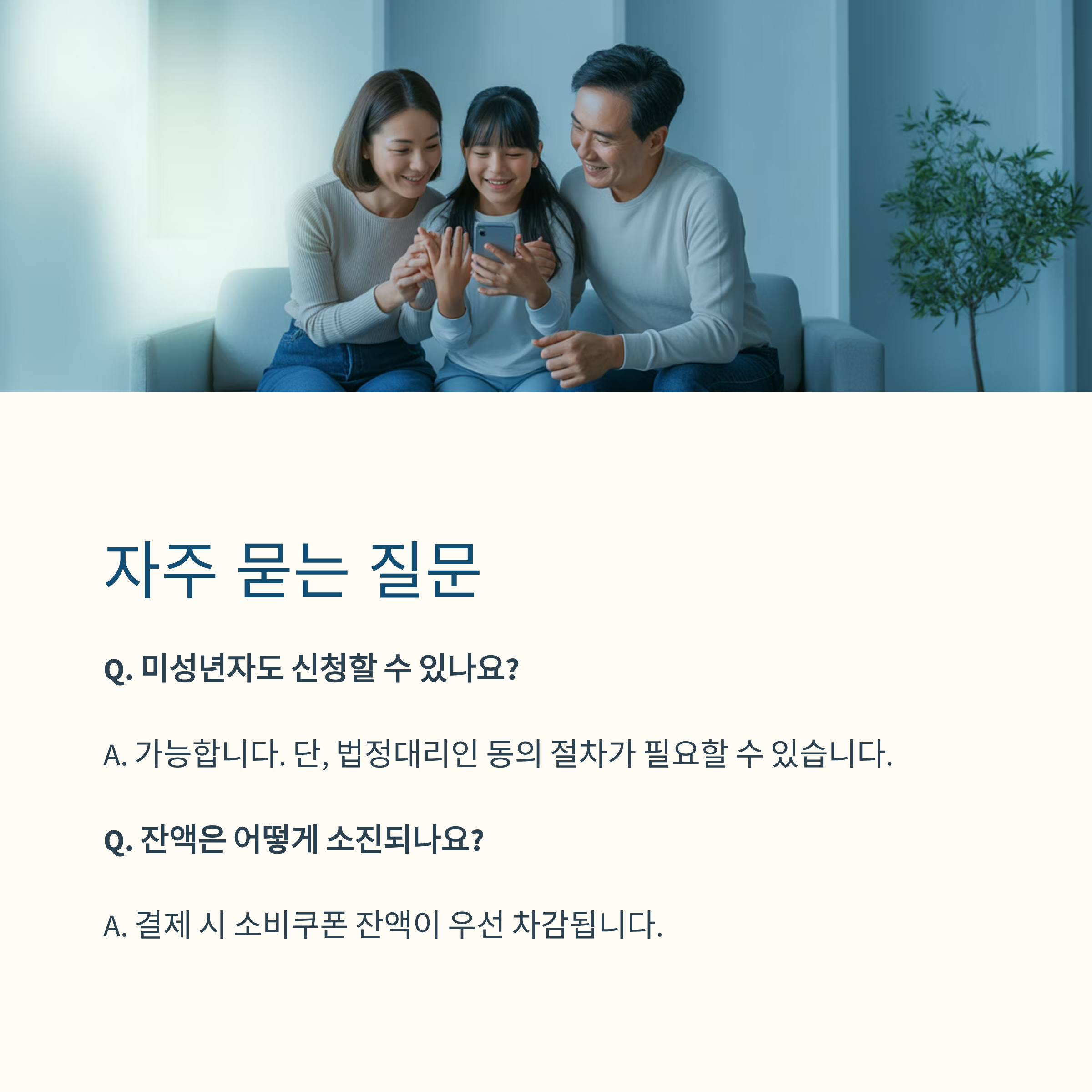 자주 묻는 질문

Q. 미성년자도 신청할 수 있나요?

A. 가능합니다. 단, 법정대리인 동의 절차가 필요할 수 있습니다.

Q. 잔액은 어떻게 소진되나요?

A. 결제 시 소비쿠폰 잔액이 우선 차감됩니다.